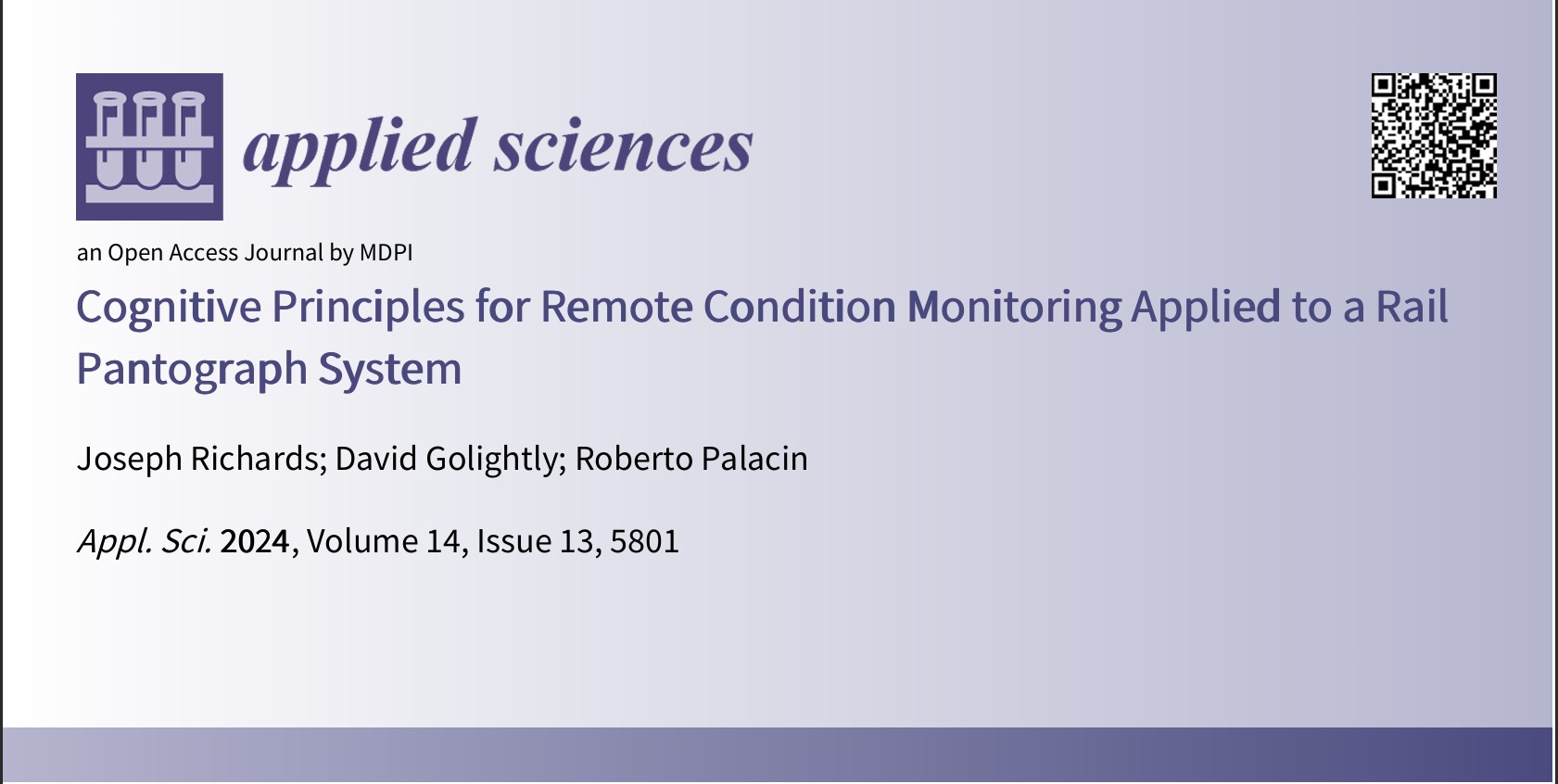 applied sciences

an Open Access Journal by MDPI

Cognitive Principles for Remote Condition Monitoring Applied to a Rail Pantograph System

Joseph Richards; David Golightly; Roberto Palacin

Appl. Sci. 2024, Volume 14, Issue 13, 5801